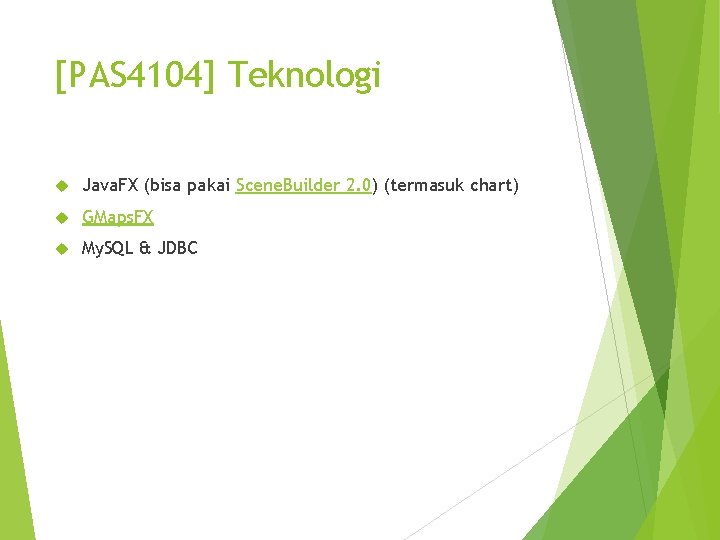 [PAS4104] Teknologi

JavaFX (bisa pakai SceneBuilder 2.0) (termasuk chart)

GMapsFX

MySQL & JDBC